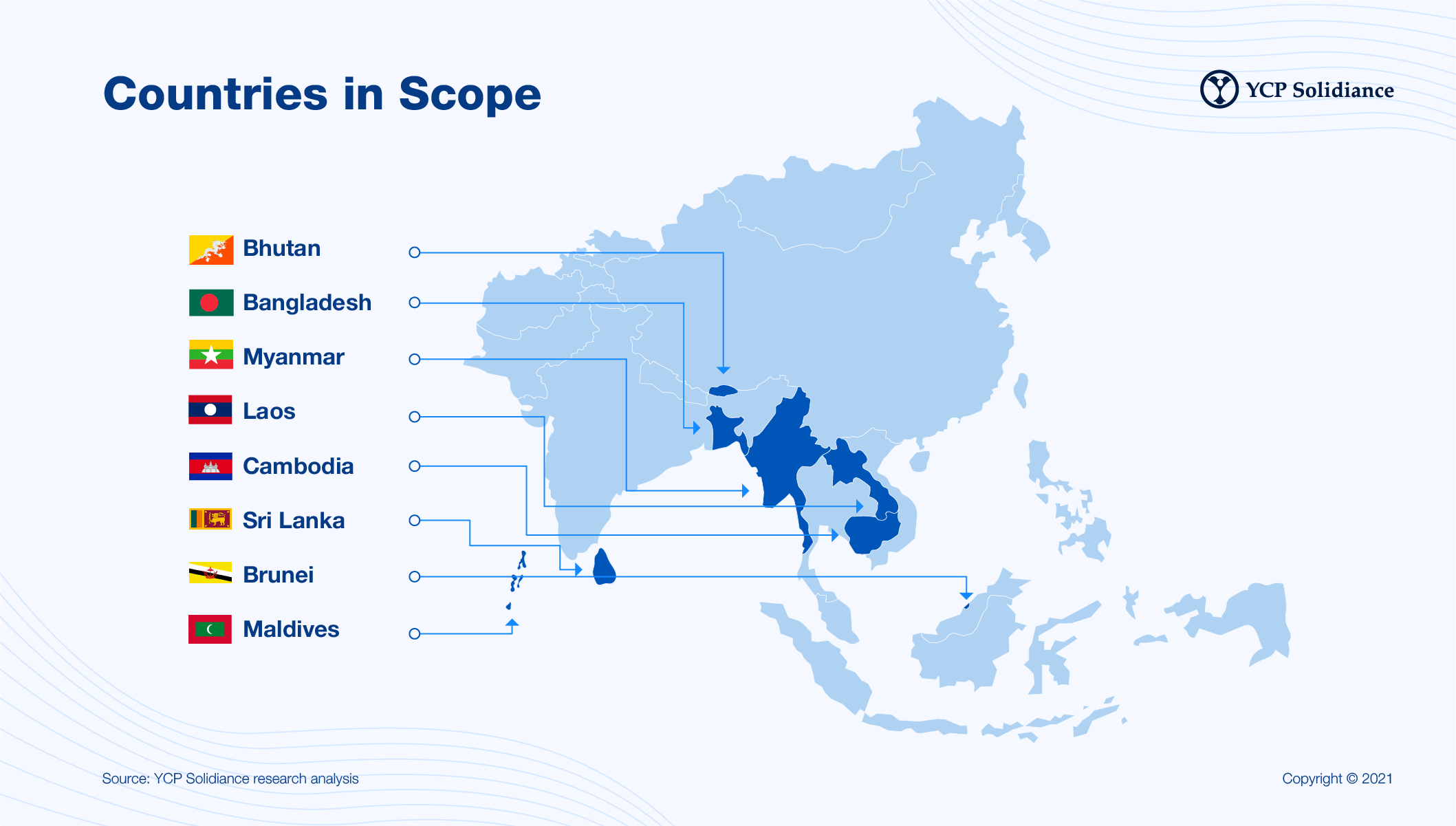 Countries in Scope

YCP Solidiance

Bhutan

Bangladesh

Myanmar

Laos

Cambodia

Sri Lanka

Brunei

Maldives

Source: YCP Solidiance research analysis

Copyright © 2021